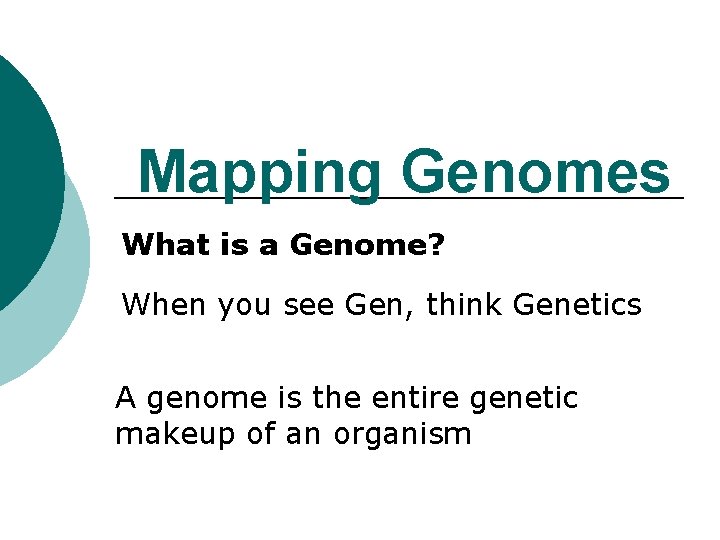 Mapping Genomes

What is a Genome?

When you see Gen, think Genetics

A genome is the entire genetic makeup of an organism